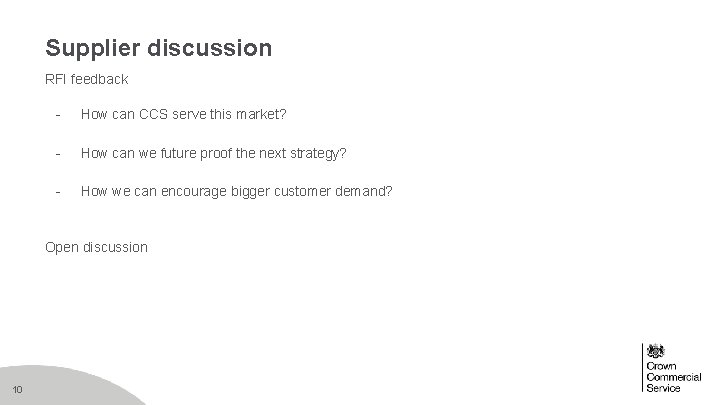 Supplier discussion

RFI feedback

- How can CCS serve this market?

- How can we future proof the next strategy?

- How we can encourage bigger customer demand?

Open discussion

10

Crown Commercial Service